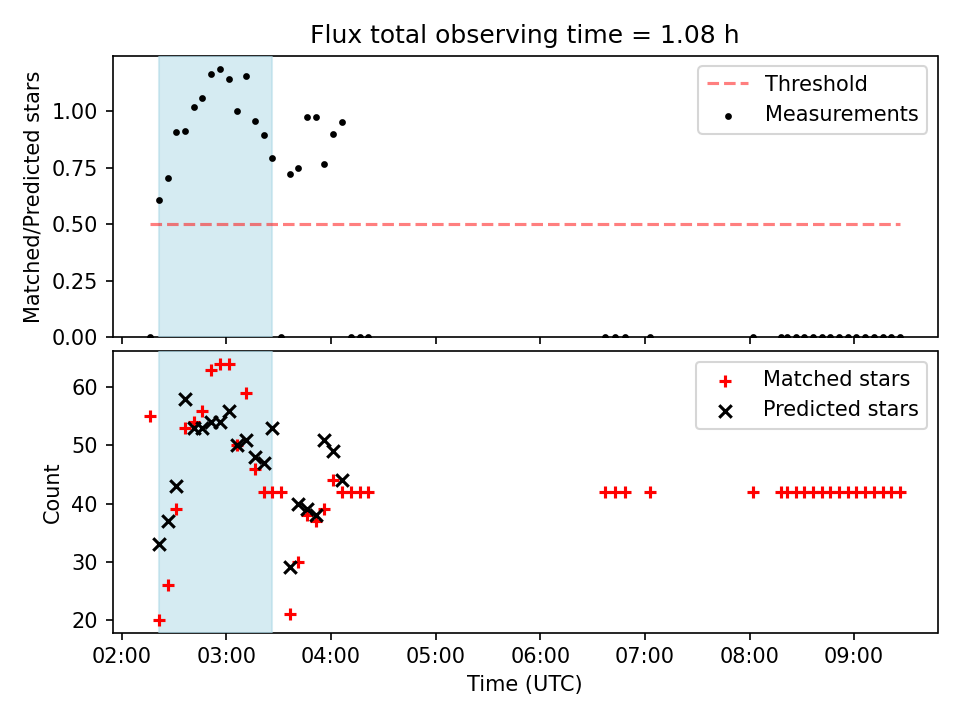 Flux total observing time = 1.08 h

Matched/Predicted stars

1.00
0.75
0.50
0.25
0.00

Threshold
Measurements

Count

60
50
40
30
20

Matched stars
Predicted stars

02:00 03:00 04:00 05:00 06:00 07:00 08:00 09:00

Time (UTC)